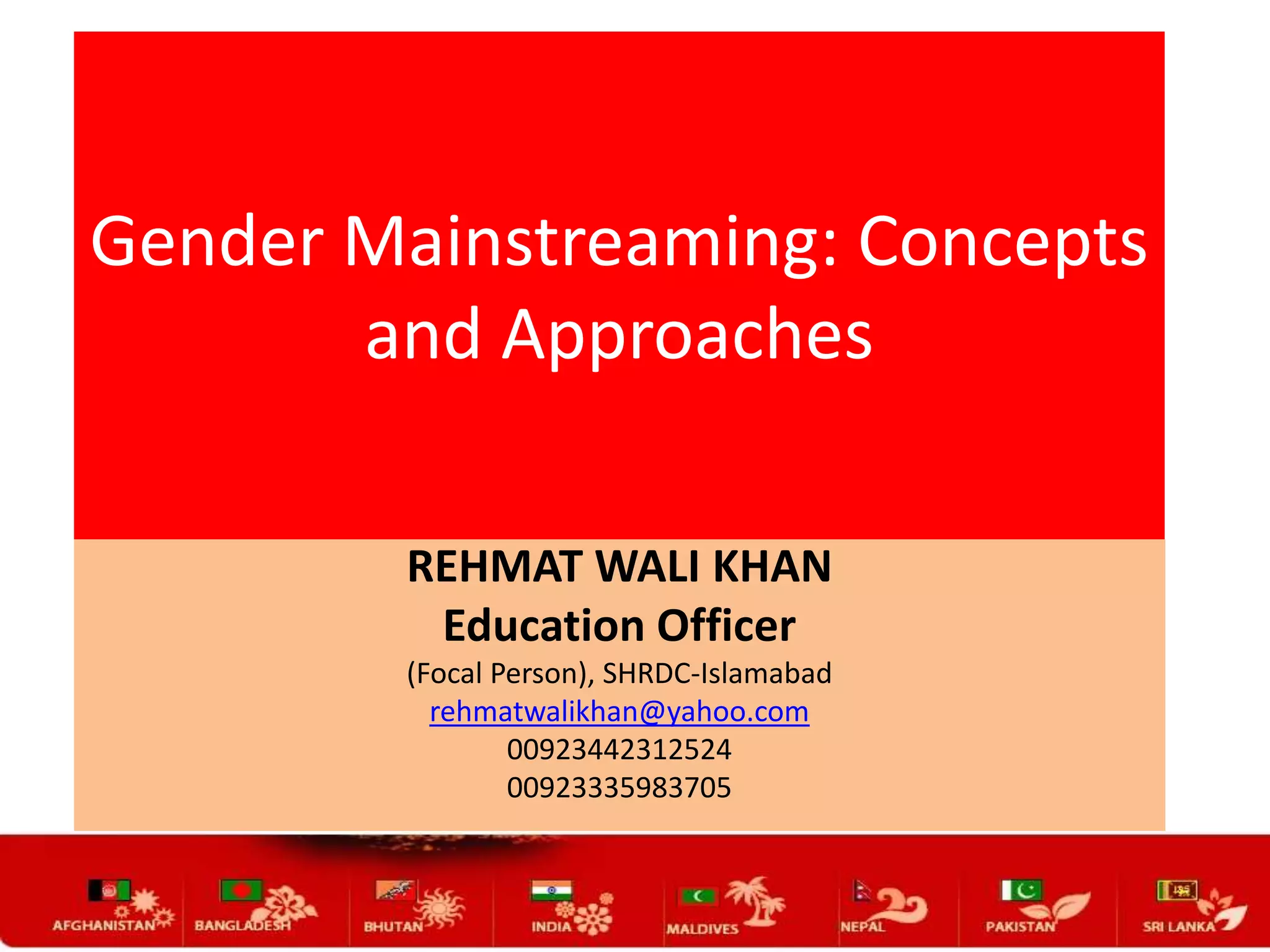 Gender Mainstreaming: Concepts and Approaches

REHMAT WALI KHAN
Education Officer
(Focal Person), SHRDC-Islamabad
rehmatwalikhan@yahoo.com
00923442312524
00923335983705

AFGHANISTAN BANGLADESH BHUTAN INDIA MALDIVES NEPAL PAKISTAN SRI LANKA